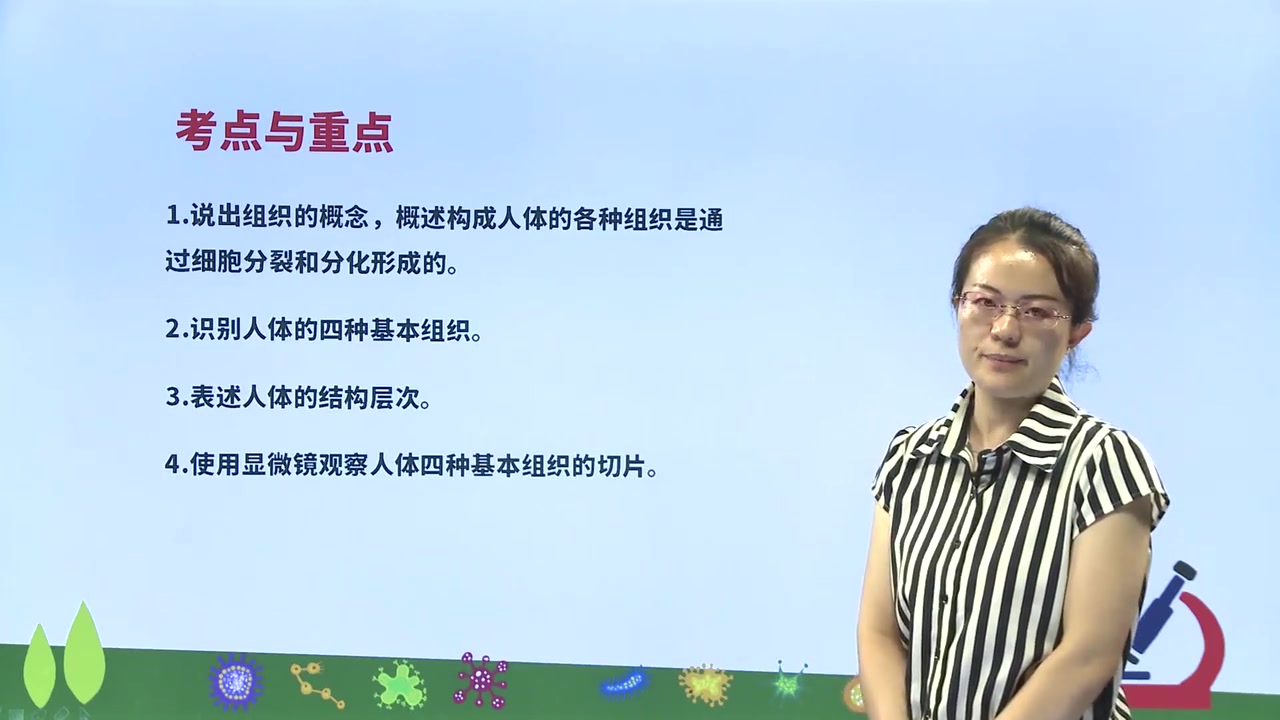 考点与重点

1.说出组织的概念，概述构成人体的各种组织是通过细胞分裂和分化形成的。

2.识别人体的四种基本组织。

3.表述人体的结构层次。

4.使用显微镜观察人体四种基本组织的切片。